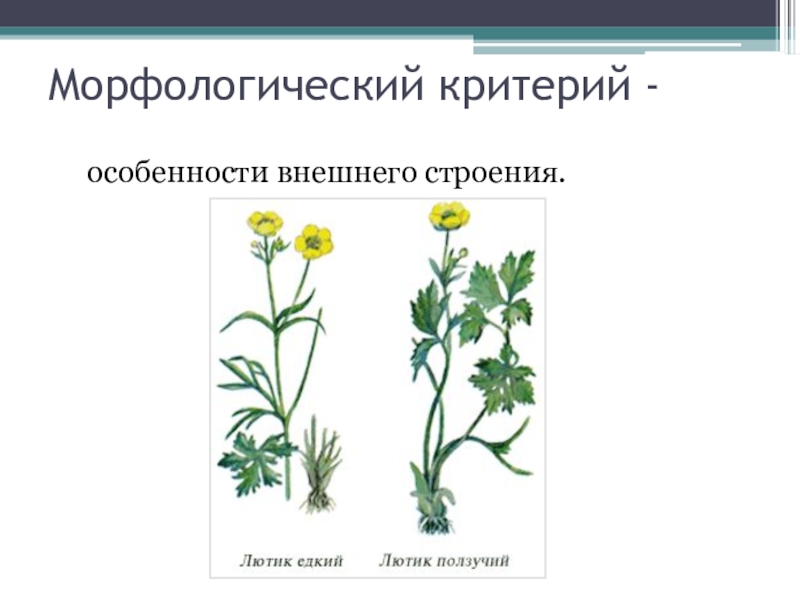 Морфологический критерий -

особенности внешнего строения.

Лютик едкий Лютик ползучий